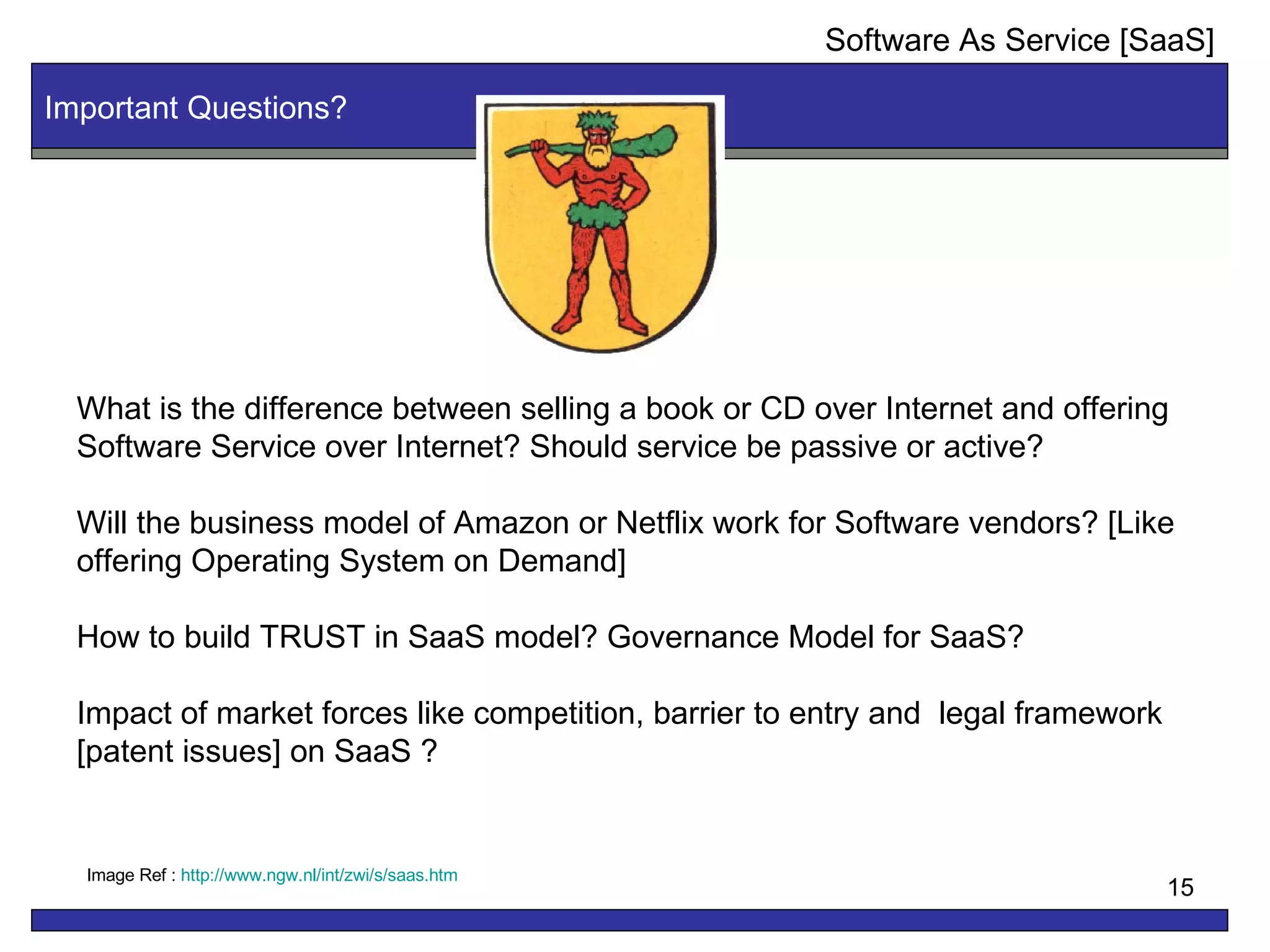 Software As Service [SaaS]

Important Questions?

What is the difference between selling a book or CD over Internet and offering Software Service over Internet? Should service be passive or active?

Will the business model of Amazon or Netflix work for Software vendors? [Like offering Operating System on Demand]

How to build TRUST in SaaS model? Governance Model for SaaS?

Impact of market forces like competition, barrier to entry and legal framework [patent issues] on SaaS ?

Image Ref : http://www.ngw.nl/int/zwi/s/saas.htm

15